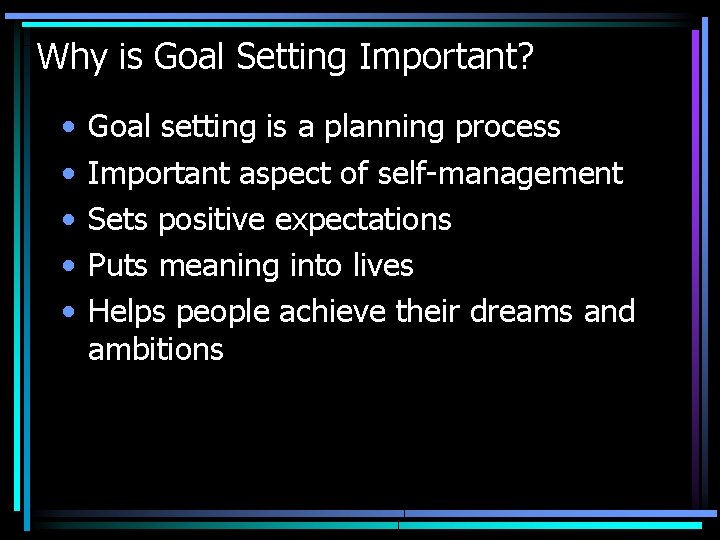 Why is Goal Setting Important?

• Goal setting is a planning process
• Important aspect of self-management
• Sets positive expectations
• Puts meaning into lives
• Helps people achieve their dreams and ambitions